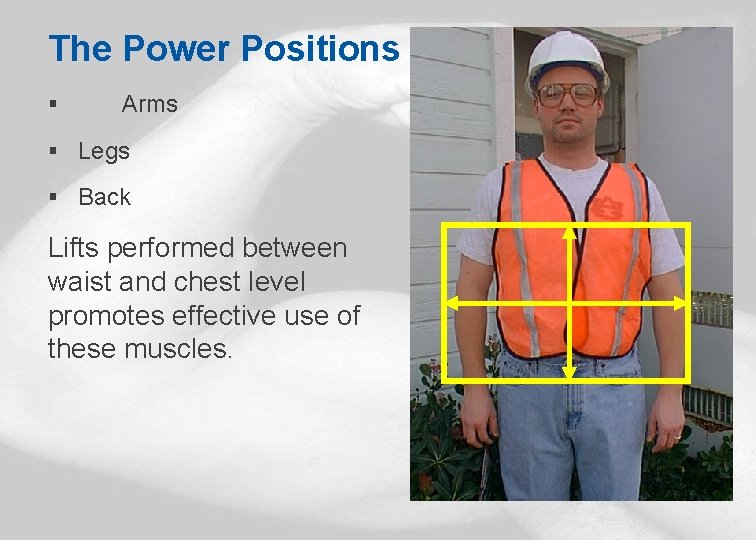 The Power Positions

• Arms

• Legs

• Back

Lifts performed between waist and chest level promotes effective use of these muscles.